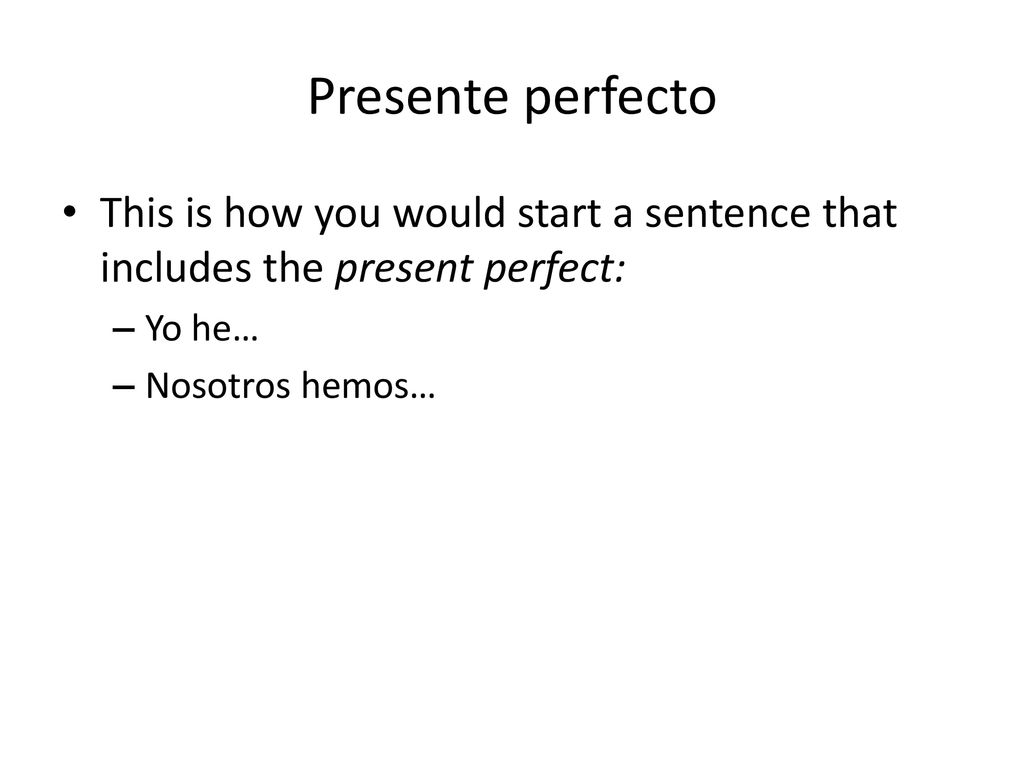 Presente perfecto

• This is how you would start a sentence that includes the present perfect:
  – Yo he…
  – Nosotros hemos…